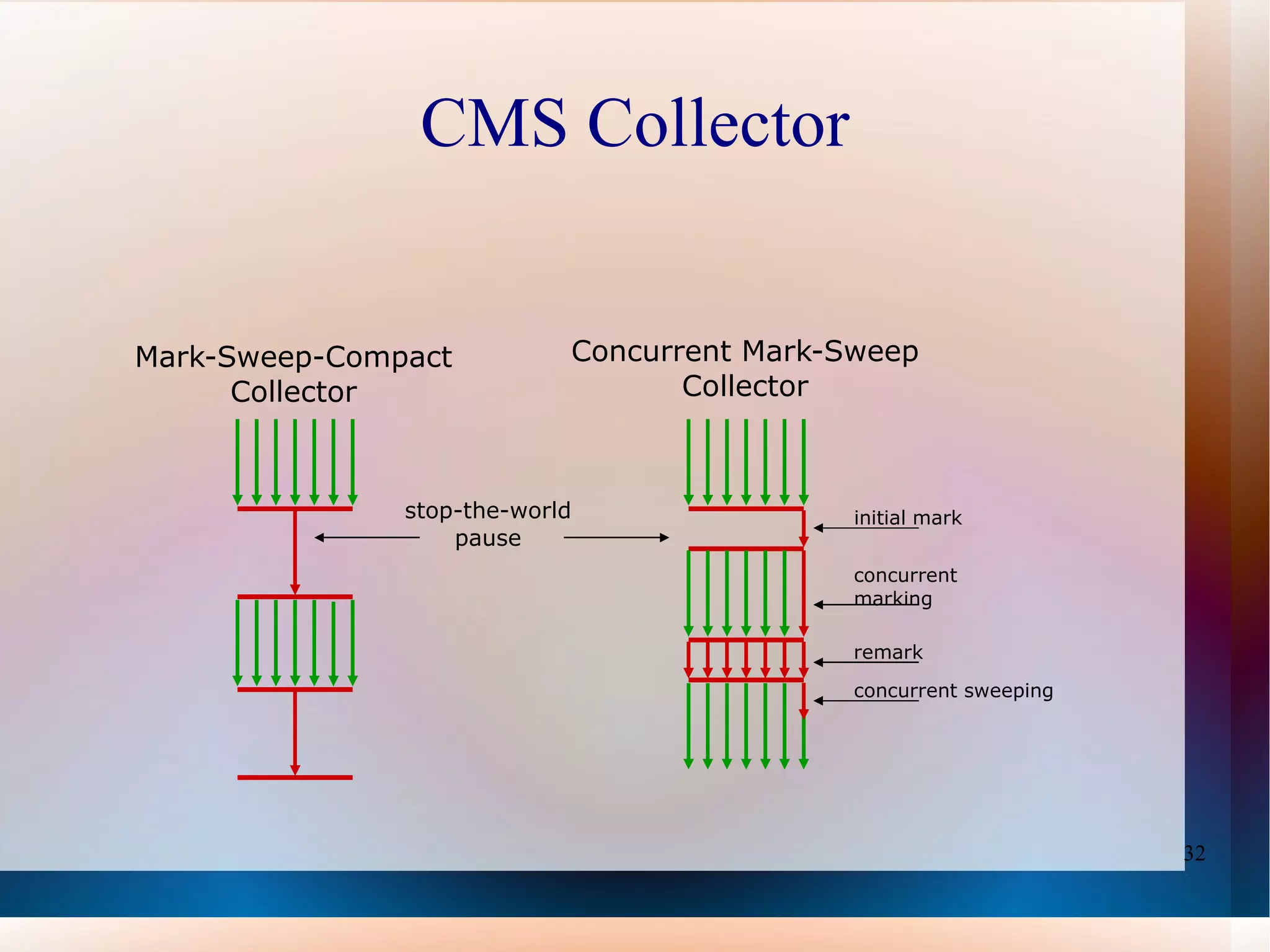 CMS Collector

Mark-Sweep-Compact Collector

Concurrent Mark-Sweep Collector

stop-the-world pause

initial mark

concurrent marking

remark

concurrent sweeping

32